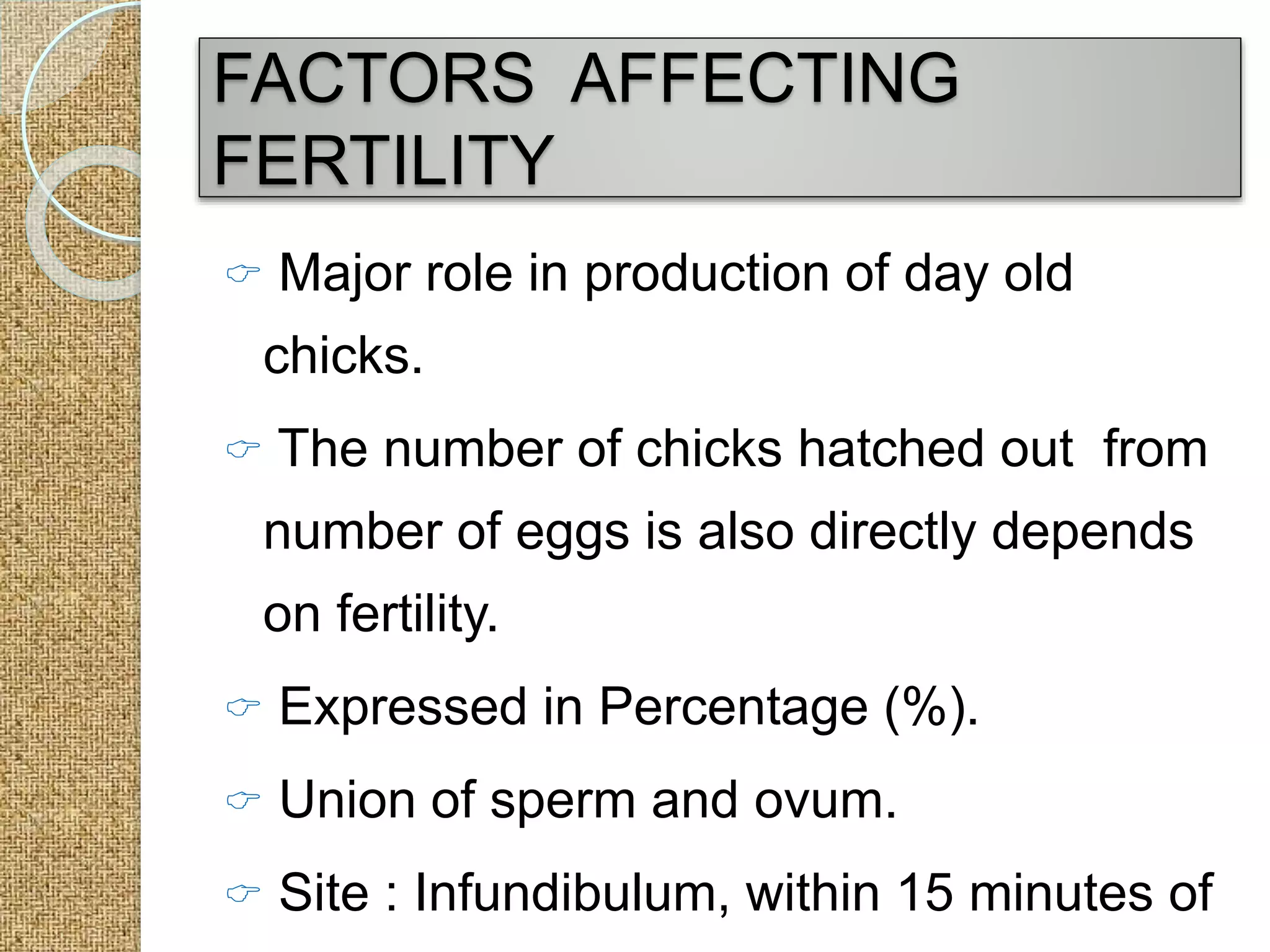 FACTORS AFFECTING FERTILITY

☞ Major role in production of day old chicks.

☞ The number of chicks hatched out from number of eggs is also directly depends on fertility.

☞ Expressed in Percentage (%).

☞ Union of sperm and ovum.

☞ Site : Infundibulum, within 15 minutes of